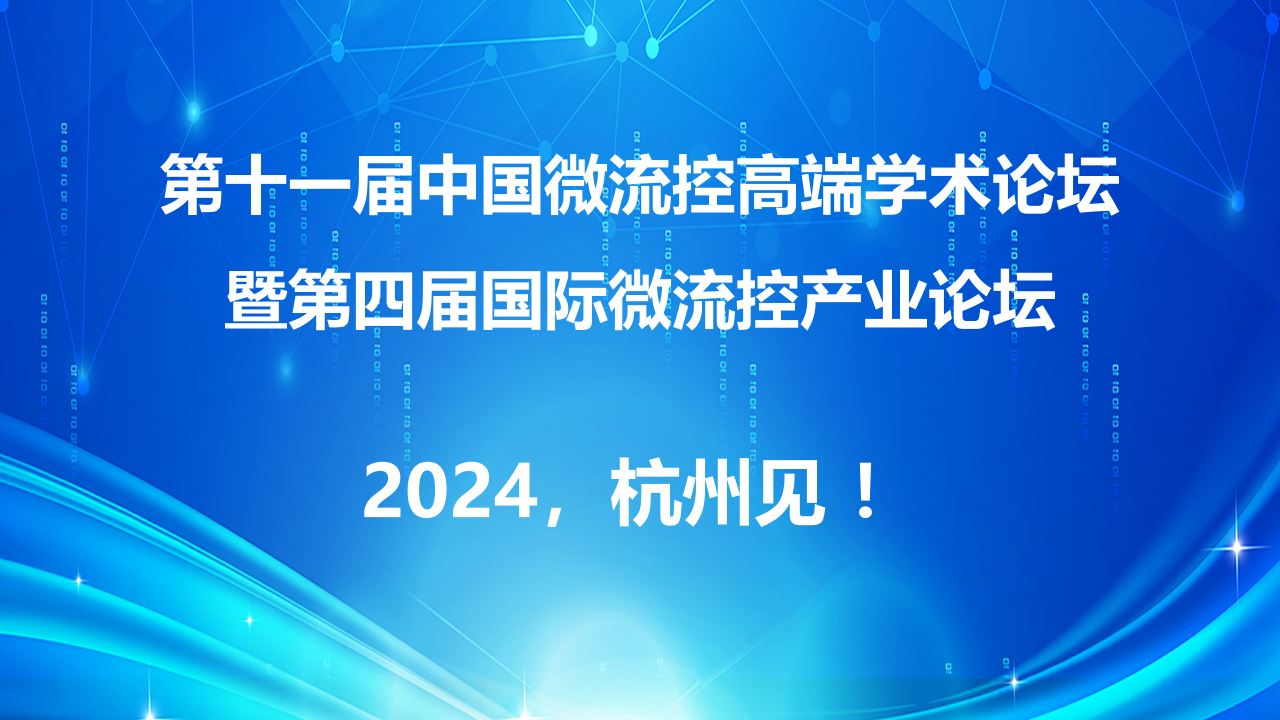 第十一届中国微流控高端学术论坛
暨第四届国际微流控产业论坛

2024，杭州见！